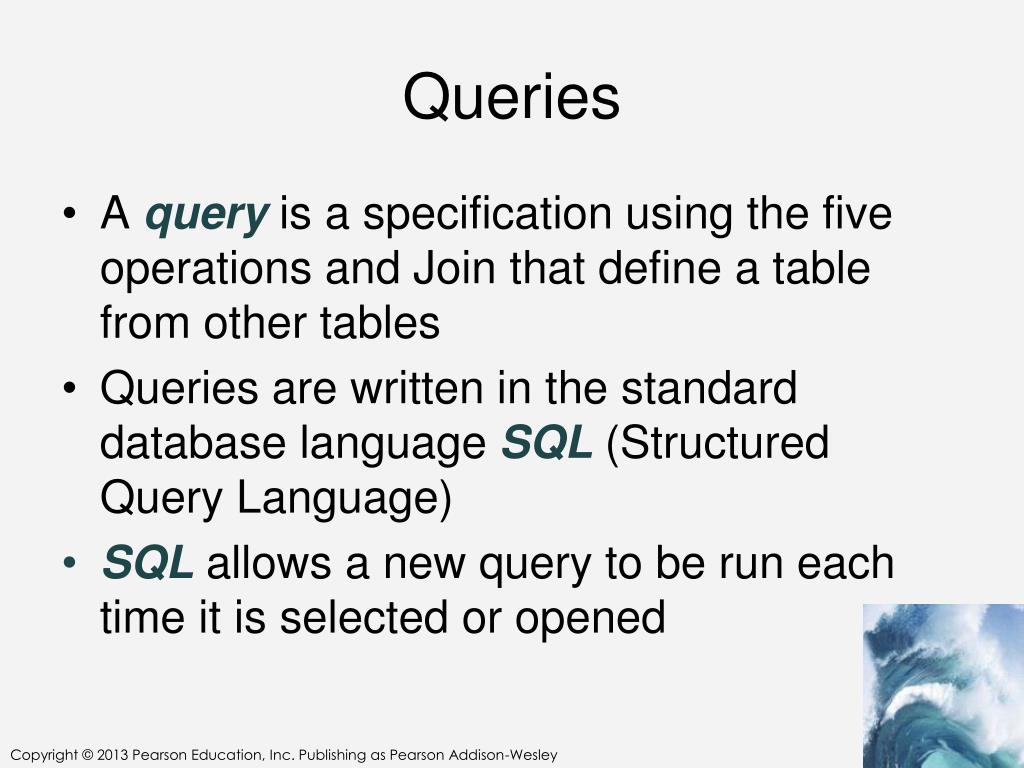 Queries

• A query is a specification using the five operations and Join that define a table from other tables
• Queries are written in the standard database language SQL (Structured Query Language)
• SQL allows a new query to be run each time it is selected or opened

Copyright © 2013 Pearson Education, Inc. Publishing as Pearson Addison-Wesley